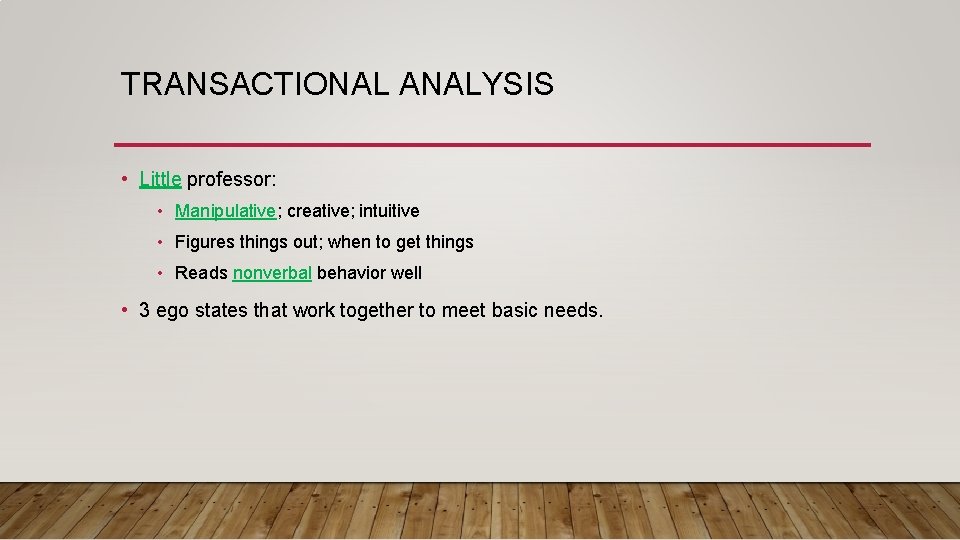 TRANSACTIONAL ANALYSIS

• Little professor:
  • Manipulative; creative; intuitive
  • Figures things out; when to get things
  • Reads nonverbal behavior well
• 3 ego states that work together to meet basic needs.